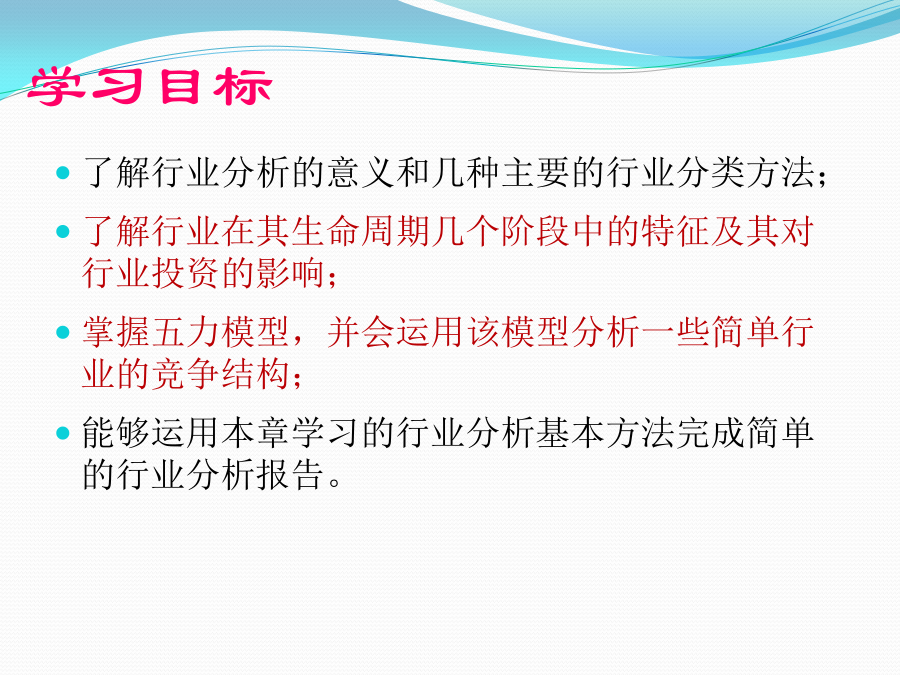 学习目标

了解行业分析的意义和几种主要的行业分类方法；

了解行业在其生命周期几个阶段中的特征及其对行业投资的影响；

掌握五力模型，并会运用该模型分析一些简单行业的竞争结构；

能够运用本章学习的行业分析基本方法完成简单的行业分析报告。